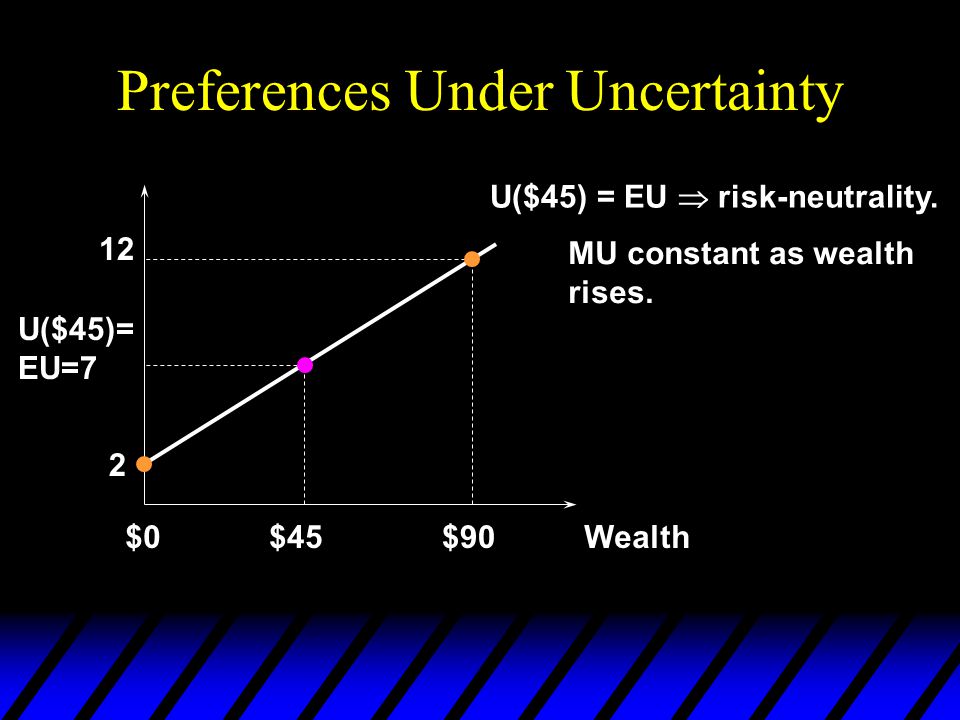 Preferences Under Uncertainty

U(\$45) = EU $\Rightarrow$ risk-neutrality.

MU constant as wealth rises.

12

U(\$45)= EU=7

2

\$0

\$45

\$90

Wealth